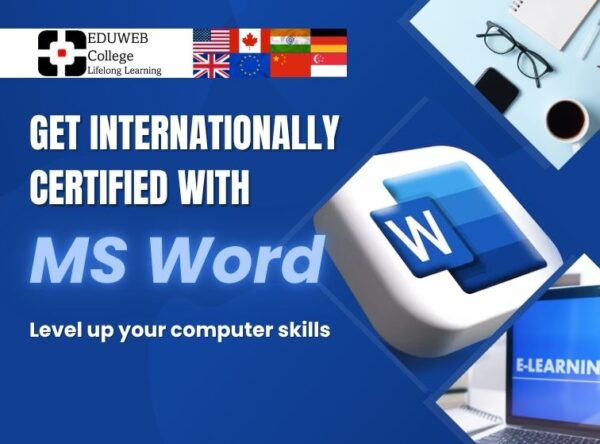 EDUWEB
College
Lifelong Learning

GET INTERNATIONALLY CERTIFIED WITH

MS Word

Level up your computer skills

W

E-LEARNIN